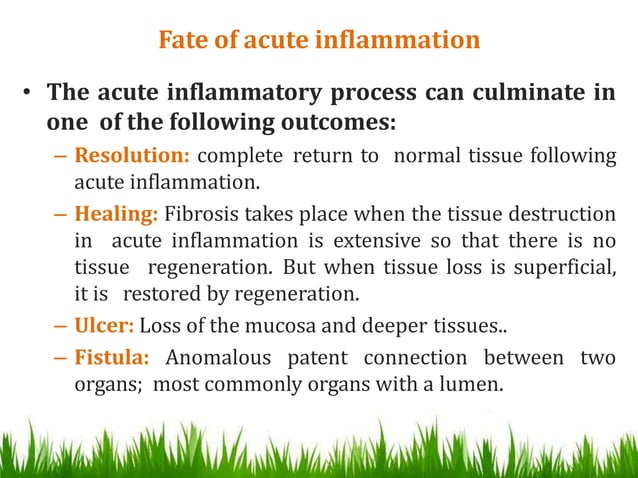 Fate of acute inflammation

• The acute inflammatory process can culminate in one of the following outcomes:

– Resolution: complete return to normal tissue following acute inflammation.

– Healing: Fibrosis takes place when the tissue destruction in acute inflammation is extensive so that there is no tissue regeneration. But when tissue loss is superficial, it is restored by regeneration.

– Ulcer: Loss of the mucosa and deeper tissues..

– Fistula: Anomalous patent connection between two organs; most commonly organs with a lumen.